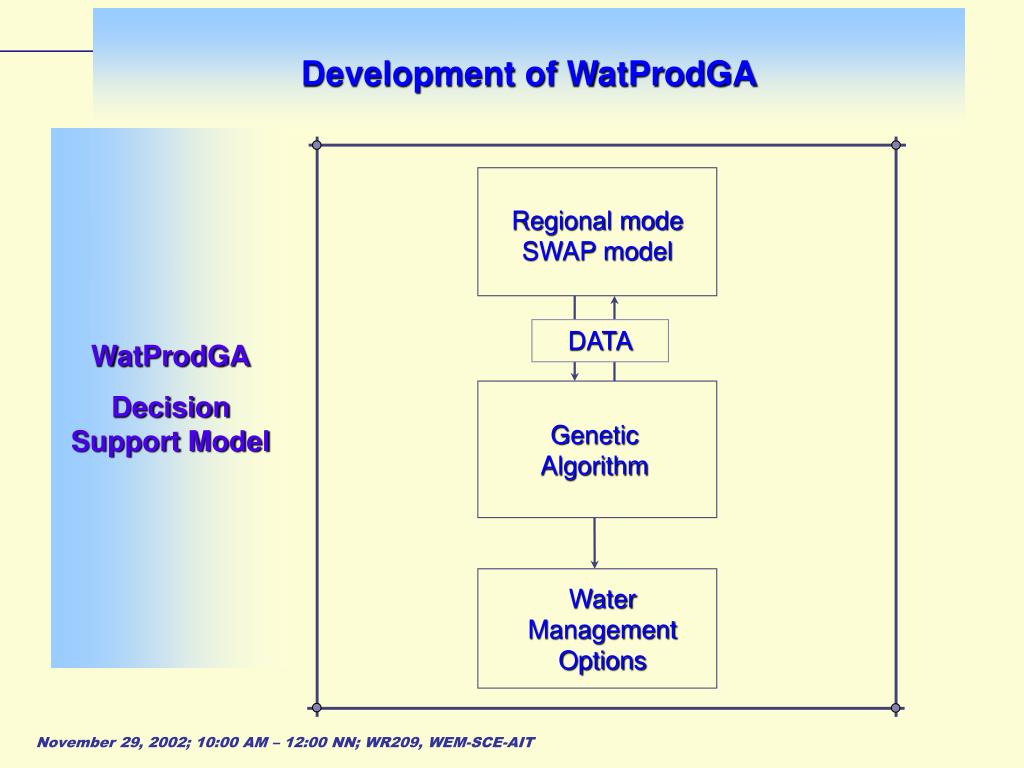 Development of WatProdGA

WatProdGA

Decision Support Model

Regional mode SWAP model

DATA

Genetic Algorithm

Water Management Options

November 29, 2002; 10:00 AM – 12:00 NN; WR209, WEM-SCE-AIT